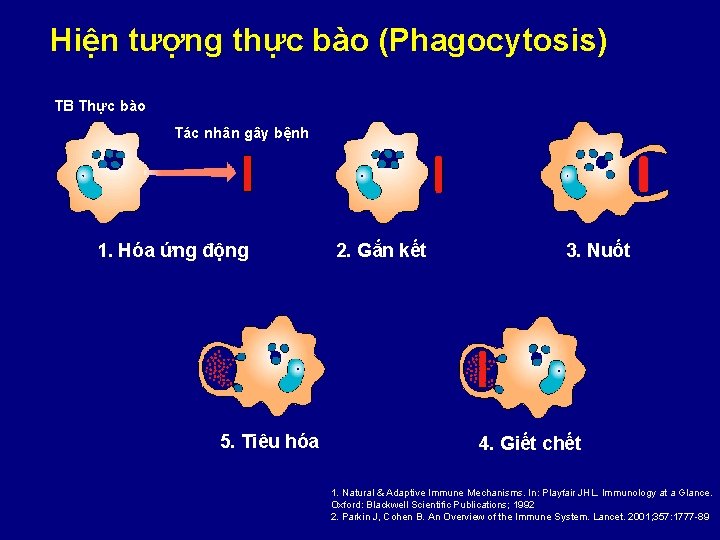 Hiện tượng thực bào (Phagocytosis)

TB Thực bào

Tác nhân gây bệnh

1. Hóa ứng động

2. Gắn kết

3. Nuốt

5. Tiêu hóa

4. Giết chết

1. Natural & Adaptive Immune Mechanisms. In: Playfair JHL. Immunology at a Glance. Oxford: Blackwell Scientific Publications; 1992
2. Parkin J, Cohen B. An Overview of the Immune System. Lancet. 2001;357:1777-89